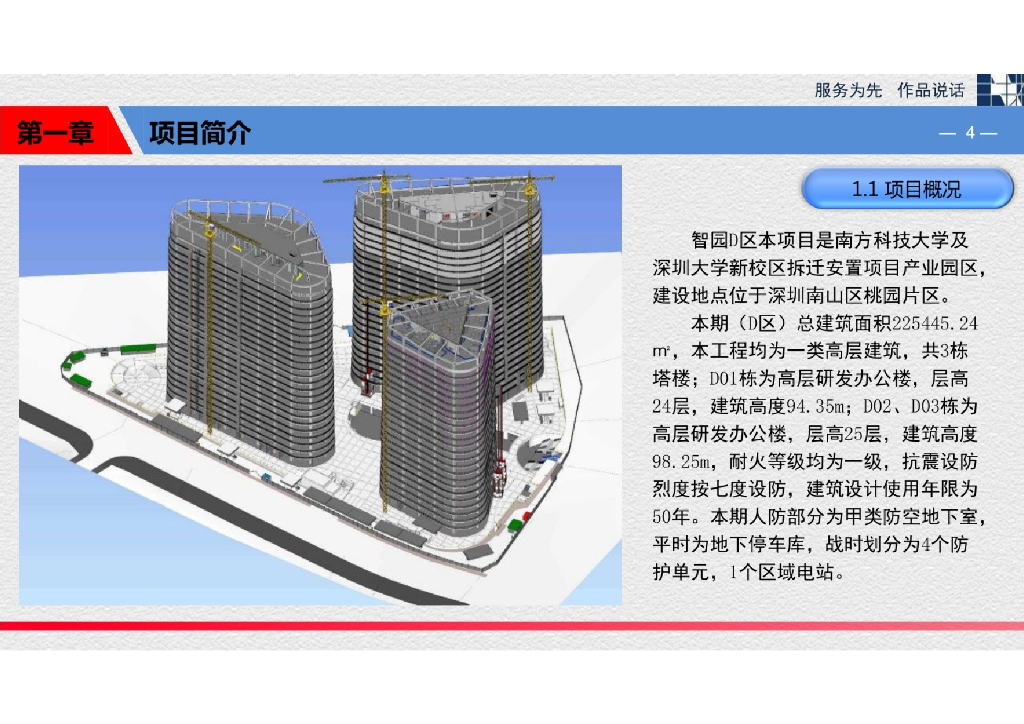 服务为先 作品说话

第一章 项目简介

— 4 —

1.1 项目概况

智园D区本项目是南方科技大学及深圳大学新校区拆迁安置项目产业园区，建设地点位于深圳南山区桃园片区。

本期（D区）总建筑面积225445.24㎡，本工程均为一类高层建筑，共3栋塔楼；D01栋为高层研发办公楼，层高24层，建筑高度94.35m；D02、D03栋为高层研发办公楼，层高25层，建筑高度98.25m，耐火等级均为一级，抗震设防烈度按七度设防，建筑设计使用年限为50年。本期人防部分为甲类防空地下室，平时为地下停车库，战时划分为4个防护单元，1个区域电站。